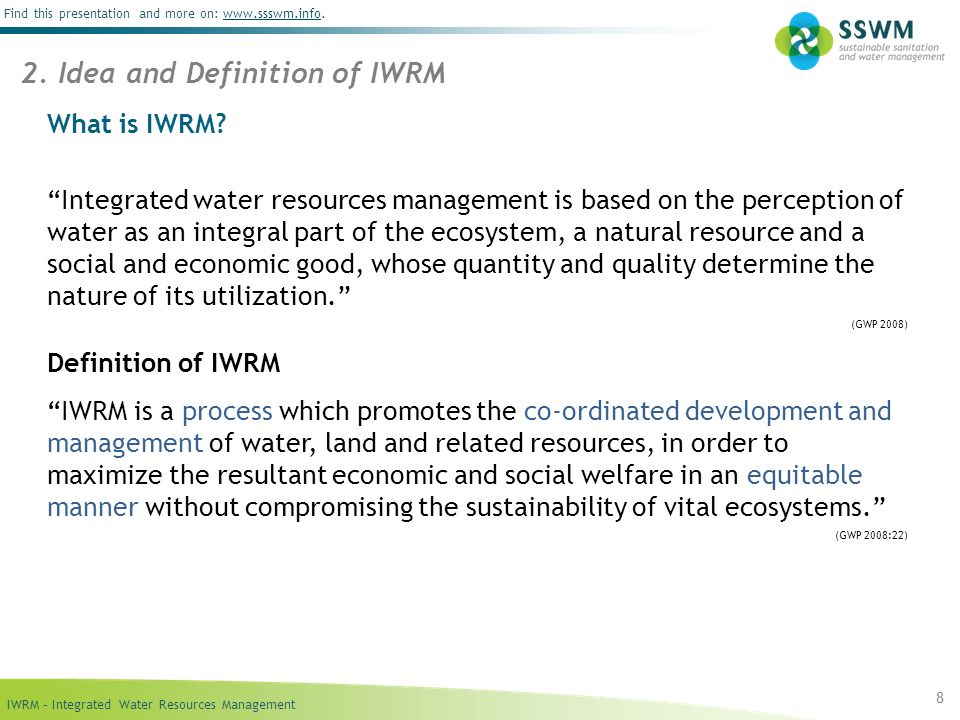 Find this presentation and more on: www.ssswm.info.

SSWM
sustainable sanitation and water management

2. Idea and Definition of IWRM

What is IWRM?

“Integrated water resources management is based on the perception of water as an integral part of the ecosystem, a natural resource and a social and economic good, whose quantity and quality determine the nature of its utilization.”

(GWP 2008)

Definition of IWRM

“IWRM is a process which promotes the co-ordinated development and management of water, land and related resources, in order to maximize the resultant economic and social welfare in an equitable manner without compromising the sustainability of vital ecosystems.”

(GWP 2008:22)

IWRM – Integrated Water Resources Management

8